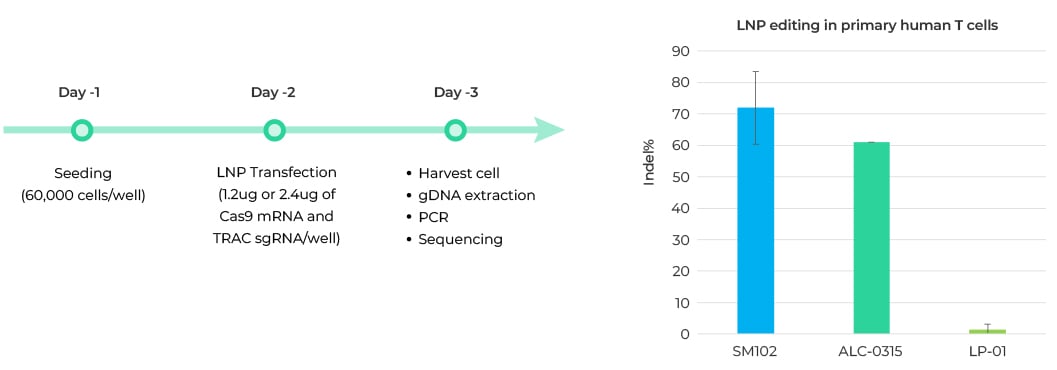 Day -1

Seeding
(60,000 cells/well)

Day -2

LNP Transfection
(1.2ug or 2.4ug of
Cas9 mRNA and
TRAC sgRNA/well)

Day -3

• Harvest cell
• gDNA extraction
• PCR
• Sequencing

LNP editing in primary human T cells

Indel%

90
80
70
60
50
40
30
20
10
0

SM102
ALC-0315
LP-01